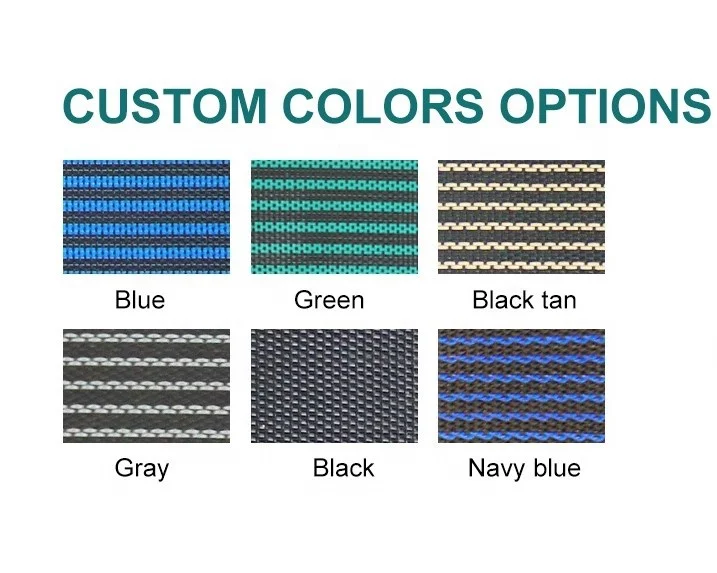 CUSTOM COLORS OPTIONS

Blue

Green

Black tan

Gray

Black

Navy blue